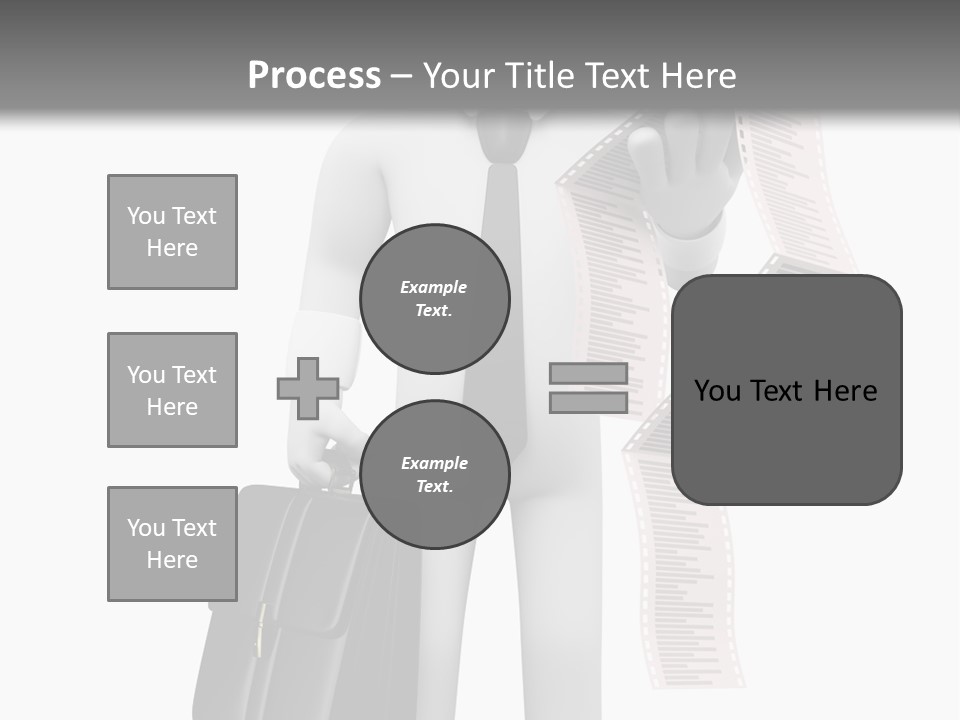 Process – Your Title Text Here

You Text Here

You Text Here

You Text Here

Example Text.

Example Text.

You Text Here